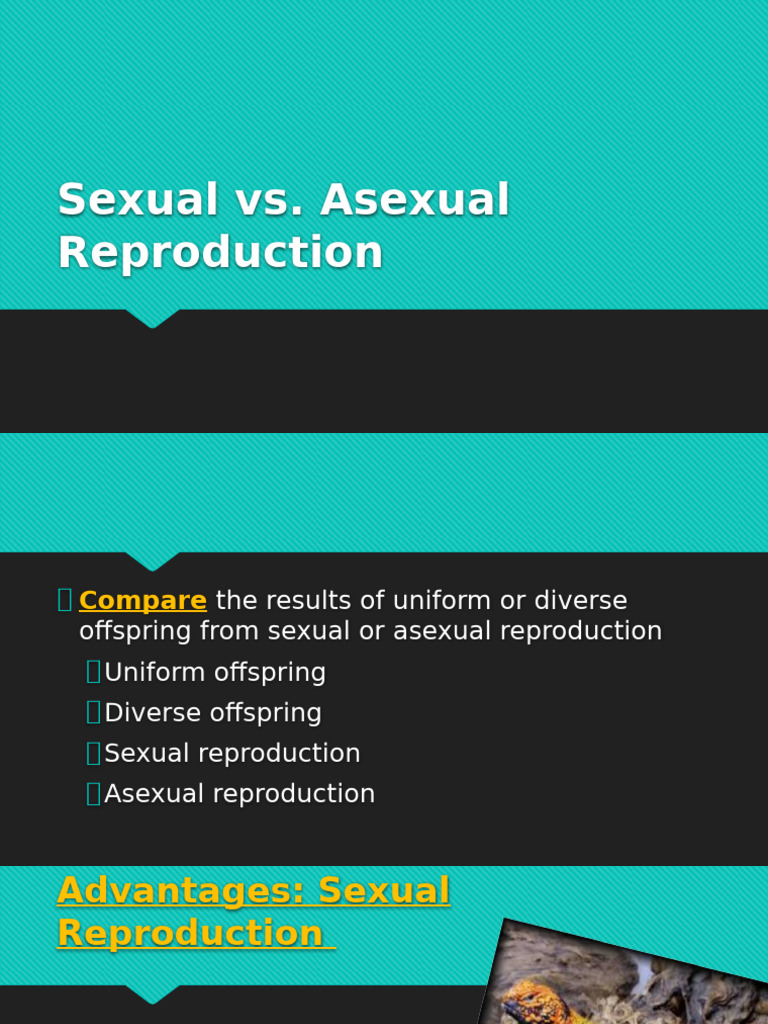 Sexual vs. Asexual Reproduction

Compare the results of uniform or diverse offspring from sexual or asexual reproduction

Uniform offspring

Diverse offspring

Sexual reproduction

Asexual reproduction

Advantages: Sexual Reproduction